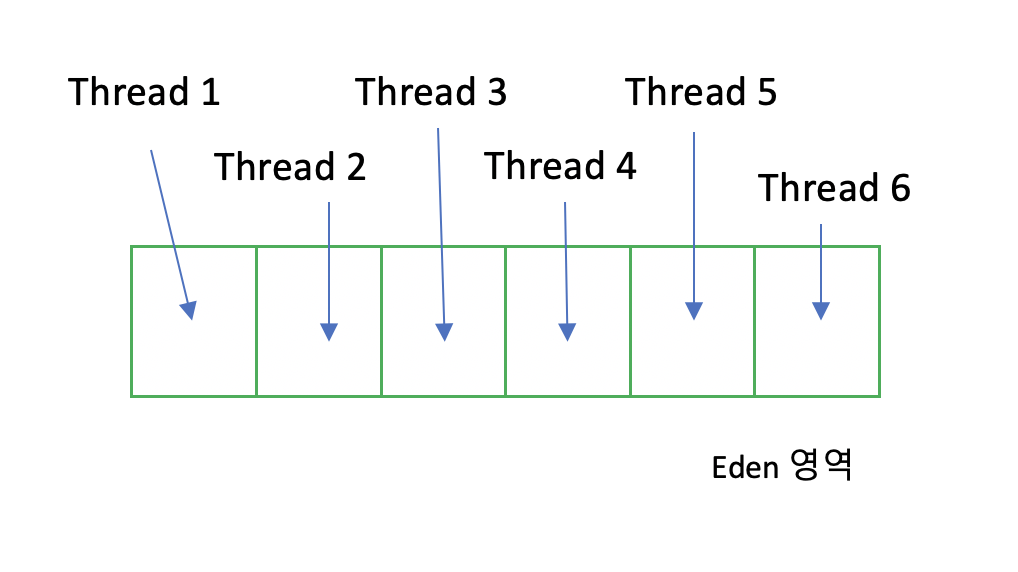 Thread 1
Thread 2
Thread 3
Thread 4
Thread 5
Thread 6

Eden 영역